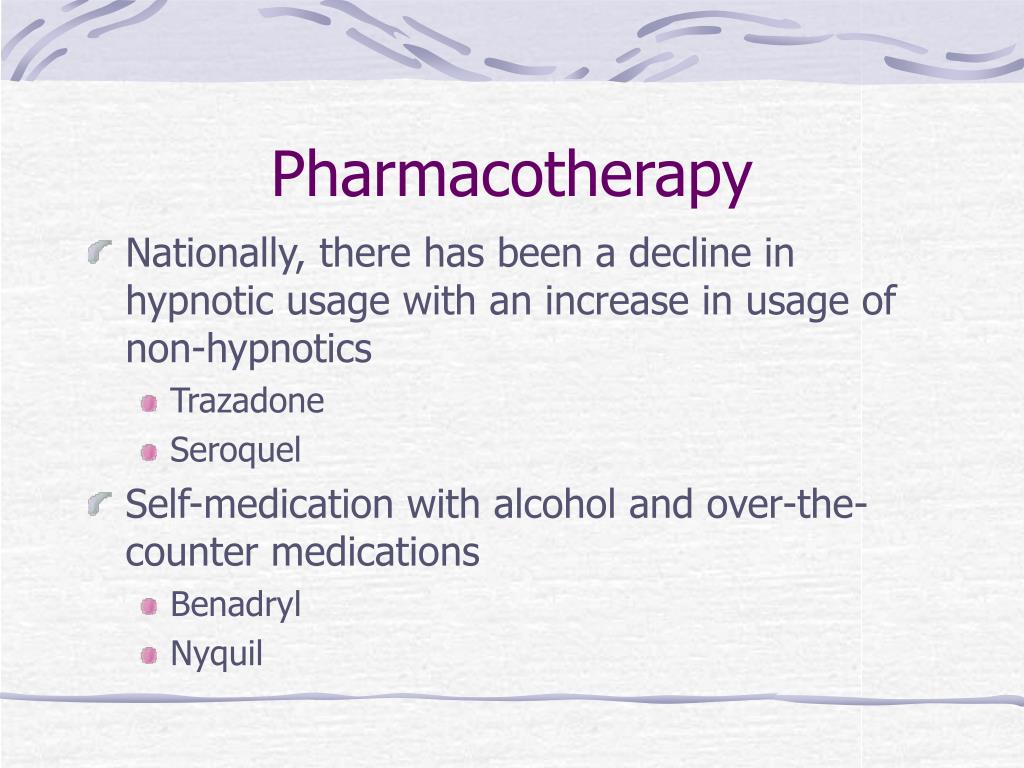 Pharmacotherapy

Nationally, there has been a decline in hypnotic usage with an increase in usage of non-hypnotics

Trazadone

Seroquel

Self-medication with alcohol and over-the-counter medications

Benadryl

Nyquil